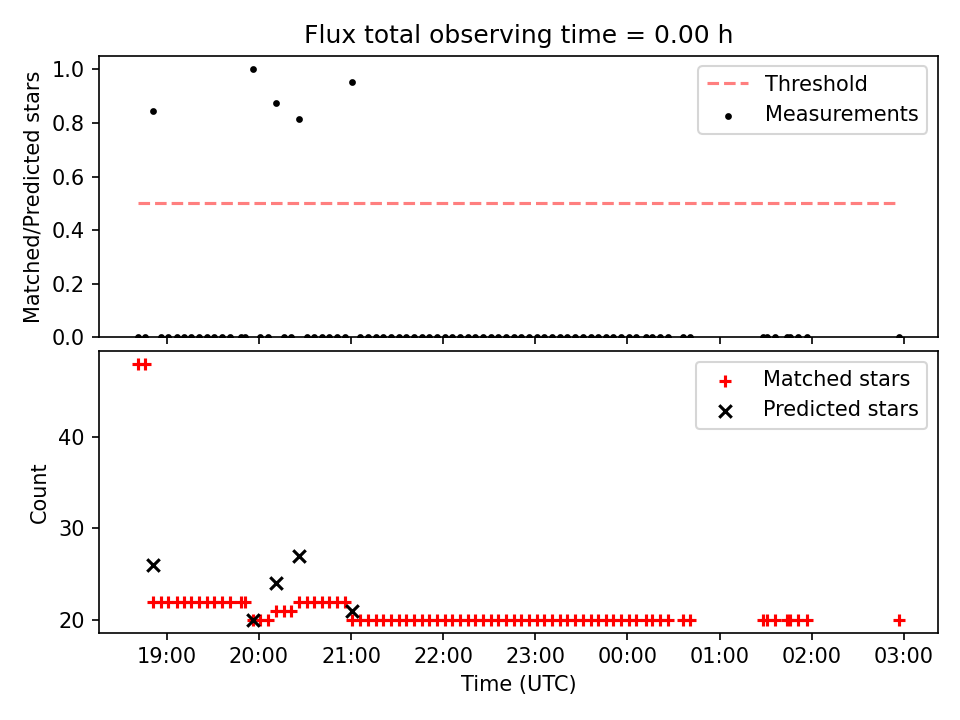 Flux total observing time = 0.00 h

Matched/Predicted stars

1.0
0.8
0.6
0.4
0.2
0.0

Threshold
Measurements

Count

40
30
20

Matched stars
Predicted stars

19:00 20:00 21:00 22:00 23:00 00:00 01:00 02:00 03:00

Time (UTC)